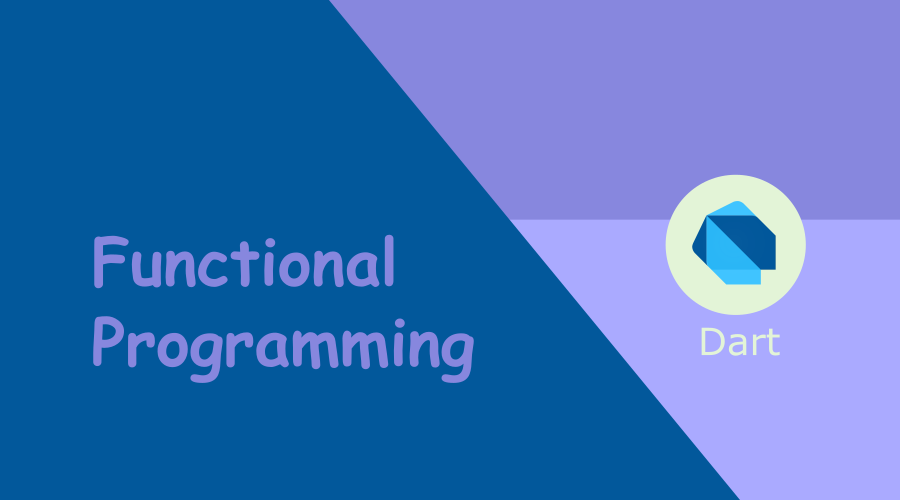 Functional Programming

Dart